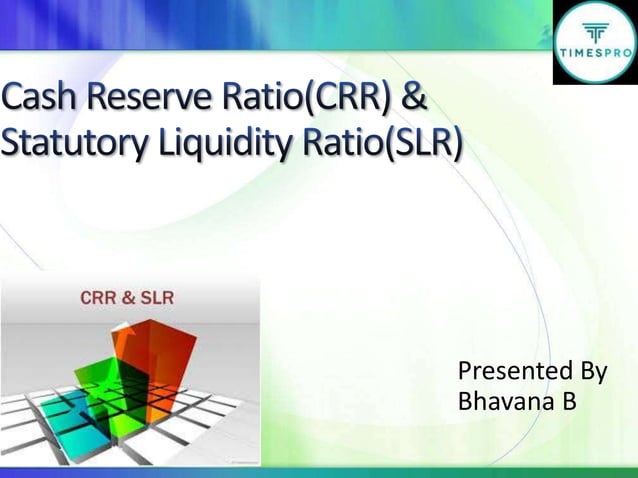 TIMESPRO

Cash Reserve Ratio(CRR) & Statutory Liquidity Ratio(SLR)

CRR & SLR

Presented By
Bhavana B